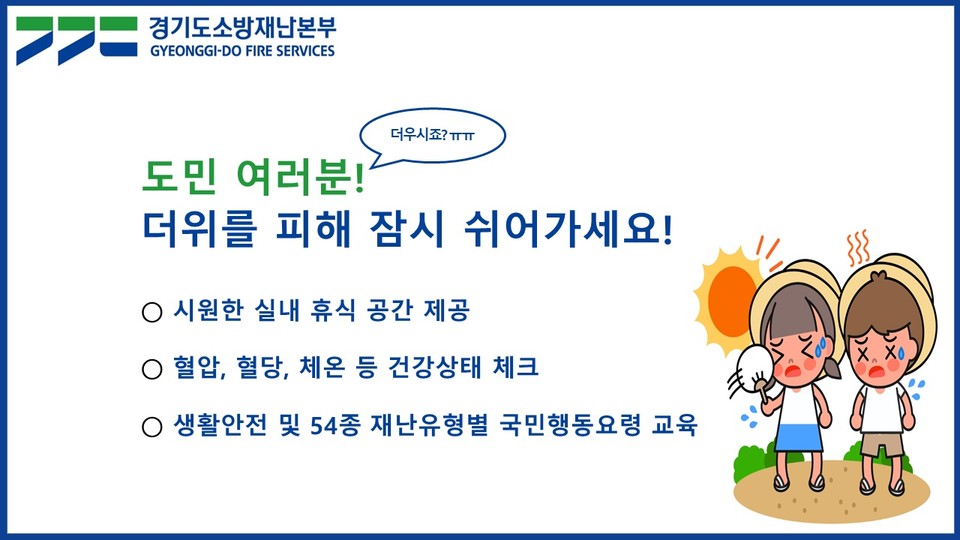 경기도소방재난본부
GYEONGGI-DO FIRE SERVICES

더우시죠?ㅠㅠ

도민 여러분!
더위를 피해 잠시 쉬어가세요!

○ 시원한 실내 휴식 공간 제공

○ 혈압, 혈당, 체온 등 건강상태 체크

○ 생활안전 및 54종 재난유형별 국민행동요령 교육